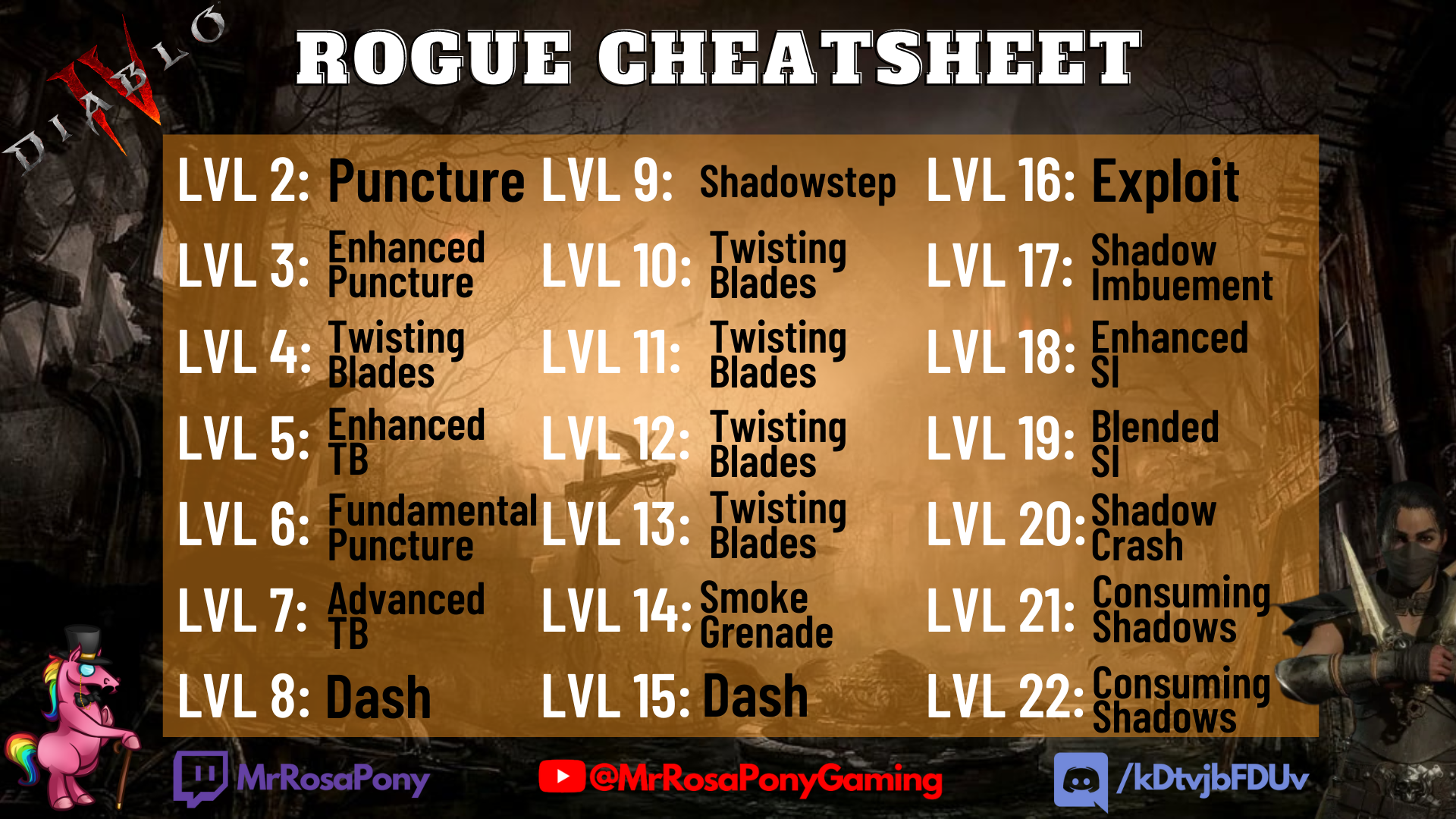 DIABLO IV

ROGUE CHEATSHEET

LVL 2: Puncture
LVL 3: Enhanced Puncture
LVL 4: Twisting Blades
LVL 5: Enhanced TB
LVL 6: Fundamental Puncture
LVL 7: Advanced TB
LVL 8: Dash

LVL 9: Shadowstep
LVL 10: Twisting Blades
LVL 11: Twisting Blades
LVL 12: Twisting Blades
LVL 13: Twisting Blades
LVL 14: Smoke Grenade
LVL 15: Dash

LVL 16: Exploit
LVL 17: Shadow Imbuement
LVL 18: Enhanced SI
LVL 19: Blended SI
LVL 20: Shadow Crash
LVL 21: Consuming Shadows
LVL 22: Consuming Shadows

MrRosaPony
@MrRosaPonyGaming
/kDtvjbFDUv